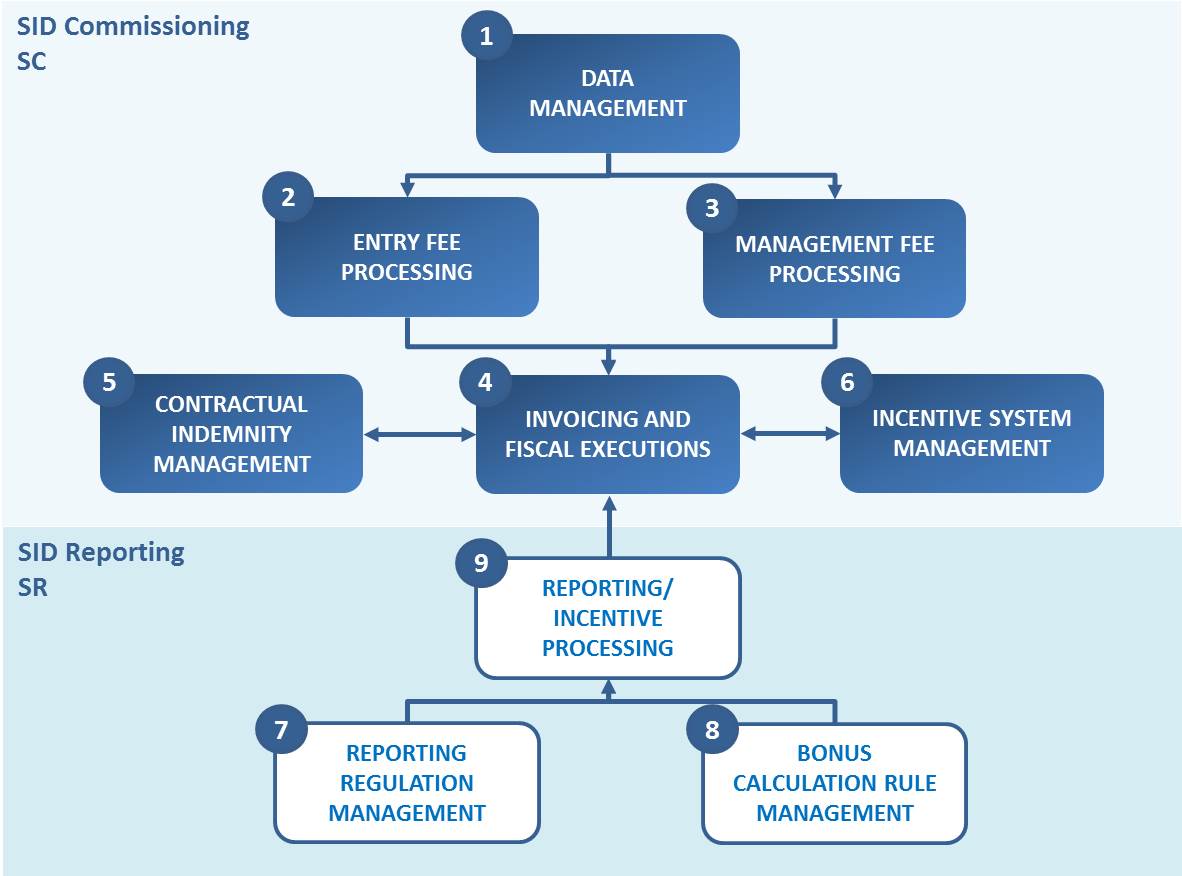 SID Commissioning
SC

1
DATA MANAGEMENT

2
ENTRY FEE PROCESSING

3
MANAGEMENT FEE PROCESSING

5
CONTRACTUAL INDEMNITY MANAGEMENT

4
INVOICING AND FISCAL EXECUTIONS

6
INCENTIVE SYSTEM MANAGEMENT

SID Reporting
SR

9
REPORTING/ INCENTIVE PROCESSING

7
REPORTING REGULATION MANAGEMENT

8
BONUS CALCULATION RULE MANAGEMENT